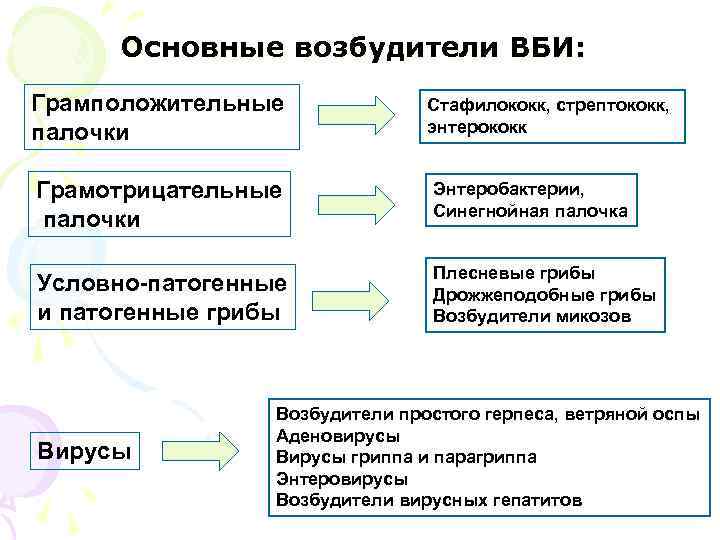 Основные возбудители ВБИ:

Грамположительные палочки

Стафилококк, стрептококк, энтерококк

Грамотрицательные палочки

Энтеробактерии, Синегнойная палочка

Условно-патогенные и патогенные грибы

Плесневые грибы
Дрожжеподобные грибы
Возбудители микозов

Вирусы

Возбудители простого герпеса, ветряной оспы
Аденовирусы
Вирусы гриппа и парагриппа
Энтеровирусы
Возбудители вирусных гепатитов